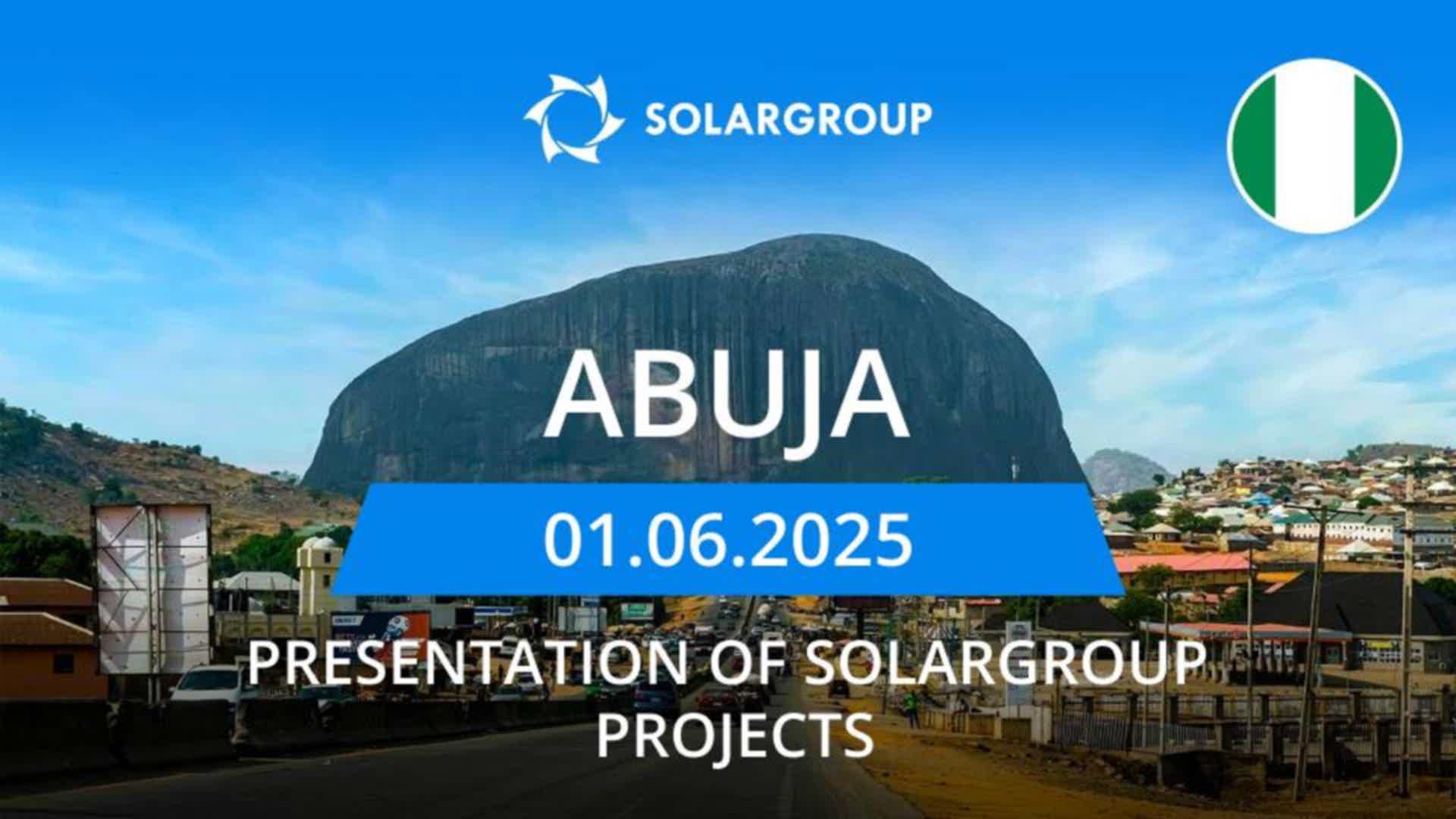 SOLARGROUP

ABUJA

01.06.2025

PRESENTATION OF SOLARGROUP PROJECTS